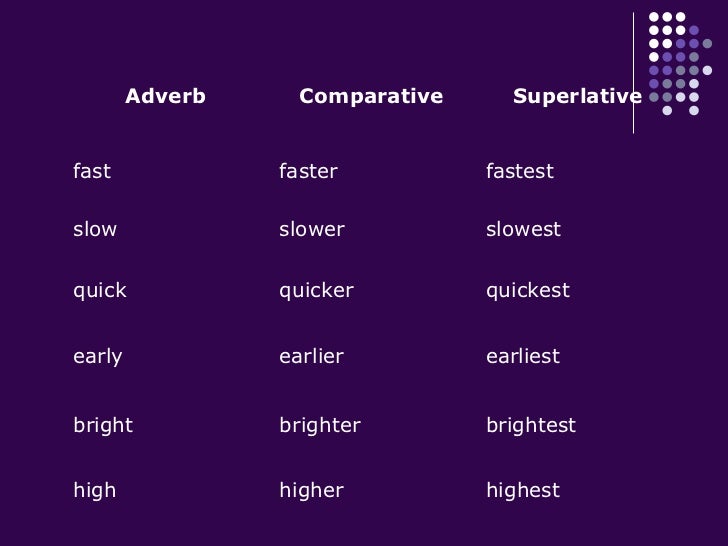 | Adverb | Comparative | Superlative |
|---|---|---|
| fast | faster | fastest |
| slow | slower | slowest |
| quick | quicker | quickest |
| early | earlier | earliest |
| bright | brighter | brightest |
| high | higher | highest |